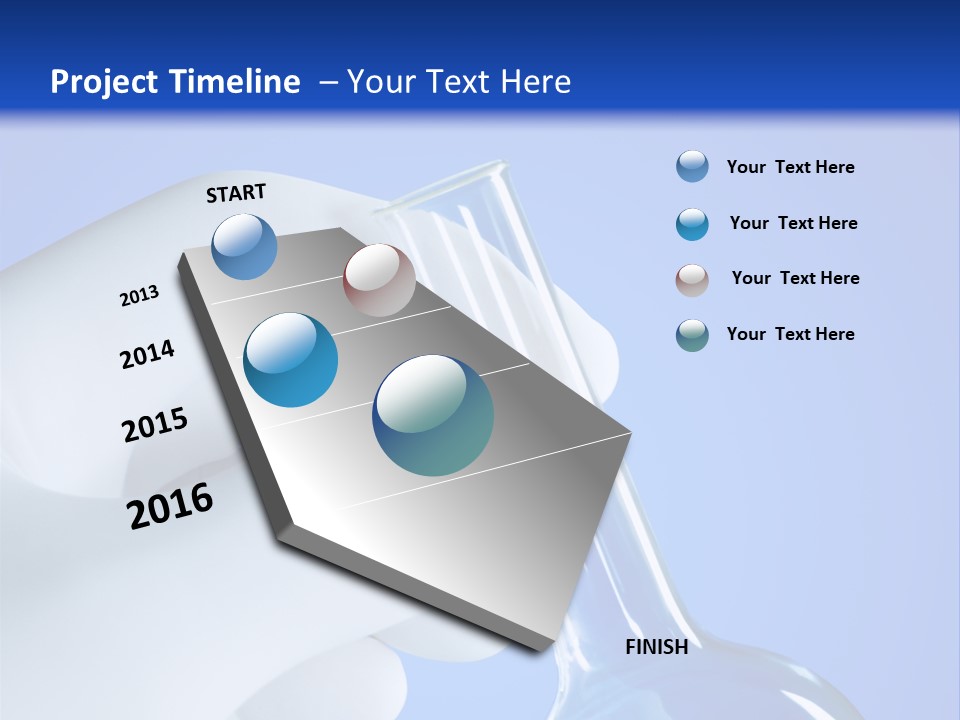 Project Timeline – Your Text Here

START

2013

2014

2015

2016

FINISH

Your Text Here

Your Text Here

Your Text Here

Your Text Here